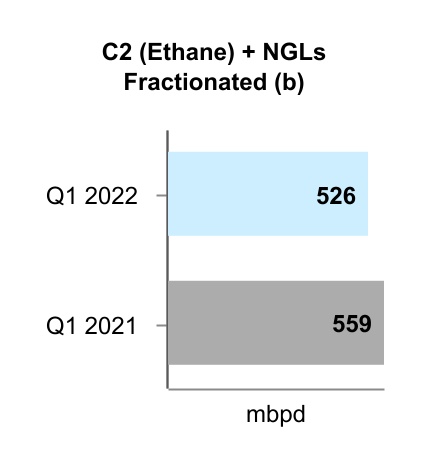 C2 (Ethane) + NGLs Fractionated (b)

Q1 2022

526

Q1 2021

559

mbpd